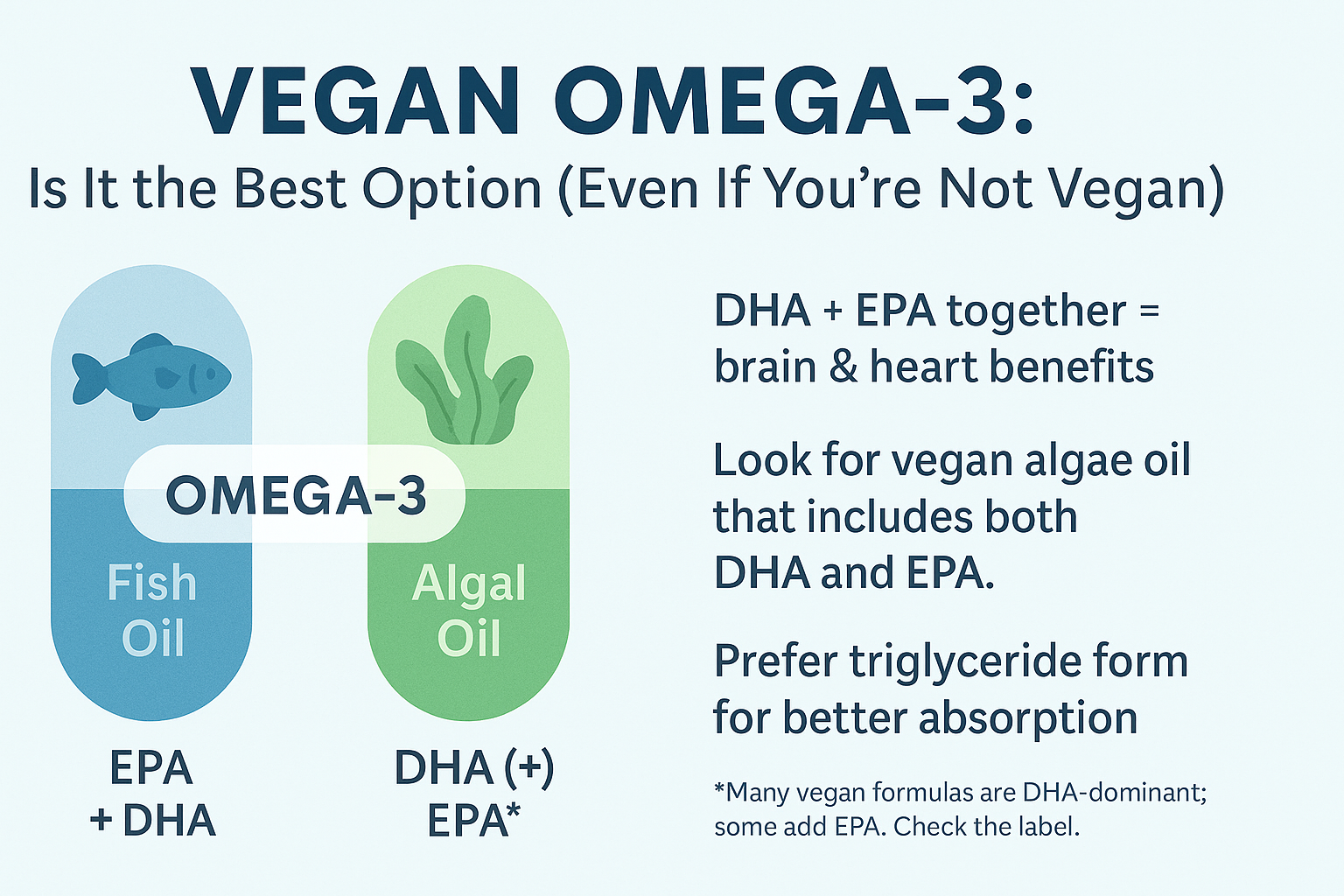 VEGAN OMEGA-3:
Is It the Best Option (Even If You're Not Vegan)

OMEGA-3

Fish Oil

Algal Oil

EPA + DHA

DHA (+) EPA*

DHA + EPA together = brain & heart benefits

Look for vegan algae oil that includes both DHA and EPA.

Prefer triglyceride form for better absorption

*Many vegan formulas are DHA-dominant; some add EPA. Check the label.